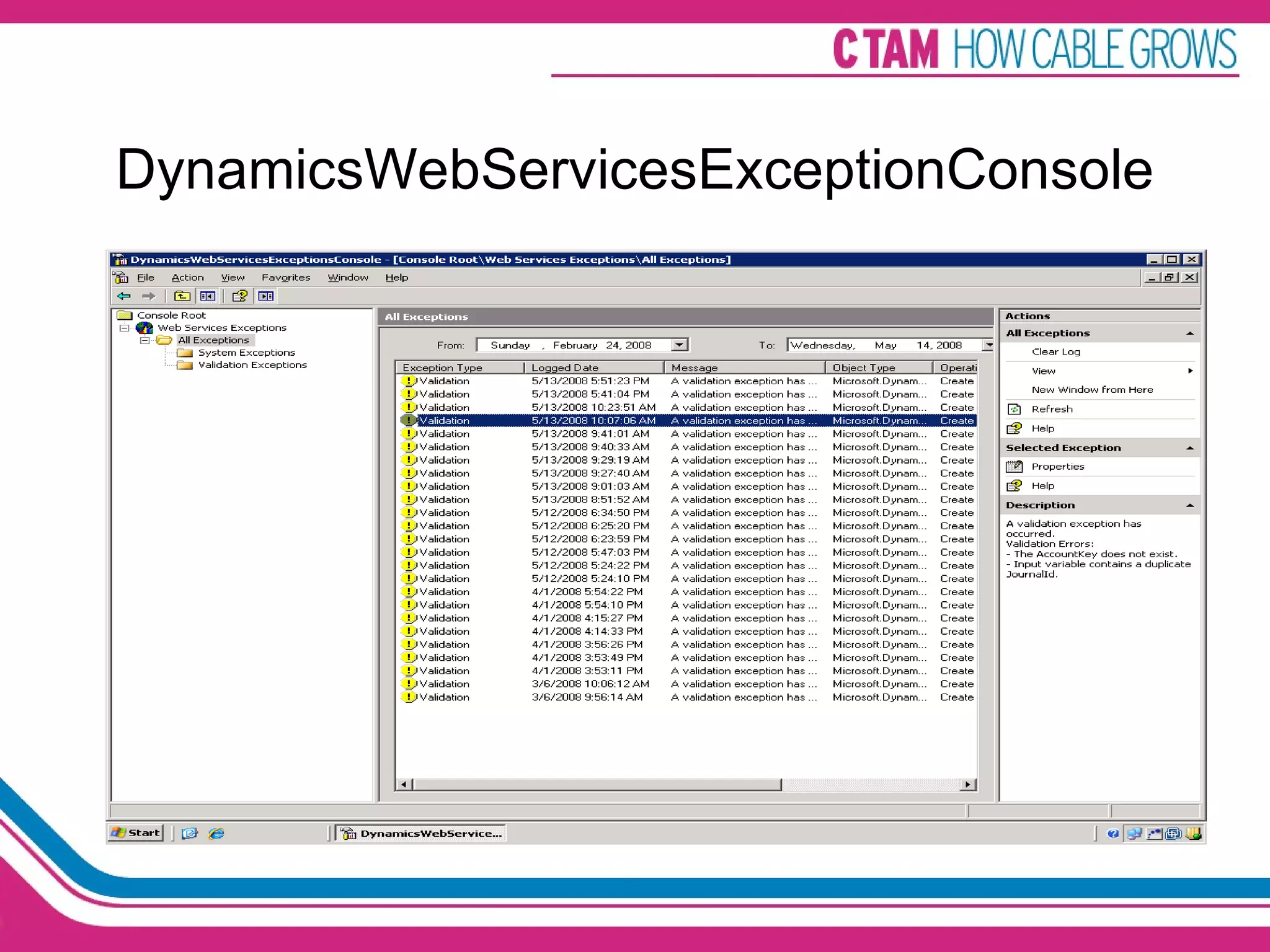 CTAM HOW CABLE GROWS

DynamicsWebServicesExceptionConsole

DynamicsWebServicesExceptionsConsole - [Console Root\Web Services Exceptions\All Exceptions]

File Action View Favorites Window Help

Console Root
Web Services Exceptions
All Exceptions
System Exceptions
Validation Exceptions

All Exceptions

From: Sunday , February 24, 2008 To: Wednesday, May 14, 2008

| Exception Type | Logged Date | Message | Object Type | Operati |
|---|---|---|---|---|
| Validation | 5/13/2008 5:51:23 PM | A validation exception has ... | Microsoft.Dynam... | Create |
| Validation | 5/13/2008 5:41:04 PM | A validation exception has ... | Microsoft.Dynam... | Create |
| Validation | 5/13/2008 10:23:51 AM | A validation exception has ... | Microsoft.Dynam... | Create |
| Validation | 5/13/2008 10:07:06 AM | A validation exception has ... | Microsoft.Dynam... | Create |
| Validation | 5/13/2008 9:41:01 AM | A validation exception has ... | Microsoft.Dynam... | Create |
| Validation | 5/13/2008 9:40:33 AM | A validation exception has ... | Microsoft.Dynam... | Create |
| Validation | 5/13/2008 9:29:19 AM | A validation exception has ... | Microsoft.Dynam... | Create |
| Validation | 5/13/2008 9:27:40 AM | A validation exception has ... | Microsoft.Dynam... | Create |
| Validation | 5/13/2008 9:01:03 AM | A validation exception has ... | Microsoft.Dynam... | Create |
| Validation | 5/13/2008 8:51:52 AM | A validation exception has ... | Microsoft.Dynam... | Create |
| Validation | 5/12/2008 6:34:50 PM | A validation exception has ... | Microsoft.Dynam... | Create |
| Validation | 5/12/2008 6:25:20 PM | A validation exception has ... | Microsoft.Dynam... | Create |
| Validation | 5/12/2008 6:23:59 PM | A validation exception has ... | Microsoft.Dynam... | Create |
| Validation | 5/12/2008 5:47:03 PM | A validation exception has ... | Microsoft.Dynam... | Create |
| Validation | 5/12/2008 5:24:22 PM | A validation exception has ... | Microsoft.Dynam... | Create |
| Validation | 5/12/2008 5:24:10 PM | A validation exception has ... | Microsoft.Dynam... | Create |
| Validation | 4/1/2008 5:54:22 PM | A validation exception has ... | Microsoft.Dynam... | Create |
| Validation | 4/1/2008 5:54:10 PM | A validation exception has ... | Microsoft.Dynam... | Create |
| Validation | 4/1/2008 4:15:27 PM | A validation exception has ... | Microsoft.Dynam... | Create |
| Validation | 4/1/2008 4:14:33 PM | A validation exception has ... | Microsoft.Dynam... | Create |
| Validation | 4/1/2008 3:56:26 PM | A validation exception has ... | Microsoft.Dynam... | Create |
| Validation | 4/1/2008 3:53:49 PM | A validation exception has ... | Microsoft.Dynam... | Create |
| Validation | 4/1/2008 3:53:11 PM | A validation exception has ... | Microsoft.Dynam... | Create |
| Validation | 3/6/2008 10:06:12 AM | A validation exception has ... | Microsoft.Dynam... | Create |
| Validation | 3/6/2008 9:56:14 AM | A validation exception has ... | Microsoft.Dynam... | Create |

Actions
All Exceptions
Clear Log
View
New Window from Here
Refresh
Help
Selected Exception
Properties
Help
Description
A validation exception has occurred.
Validation Errors:
- The AccountKey does not exist.
- Input variable contains a duplicate JournalId.

Start DynamicsWebService...